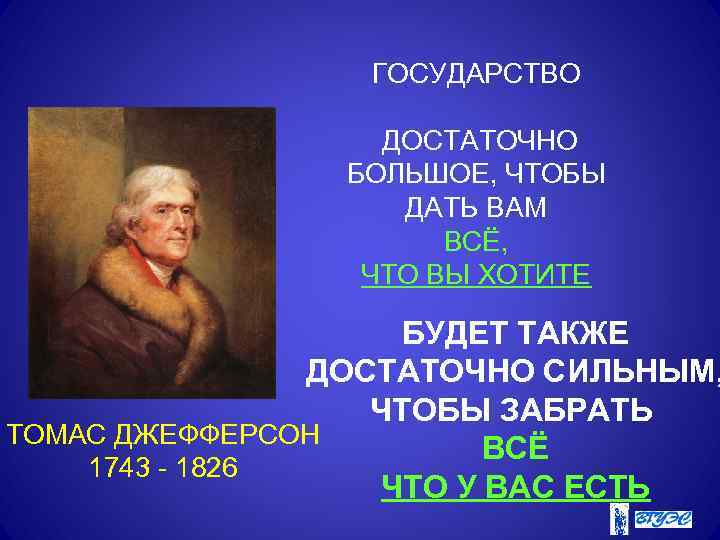 ГОСУДАРСТВО

ДОСТАТОЧНО БОЛЬШОЕ, ЧТОБЫ ДАТЬ ВАМ ВСЁ, ЧТО ВЫ ХОТИТЕ

БУДЕТ ТАКЖЕ ДОСТАТОЧНО СИЛЬНЫМ, ЧТОБЫ ЗАБРАТЬ ВСЁ ЧТО У ВАС ЕСТЬ

ТОМАС ДЖЕФФЕРСОН
1743 - 1826

ВГУЭС